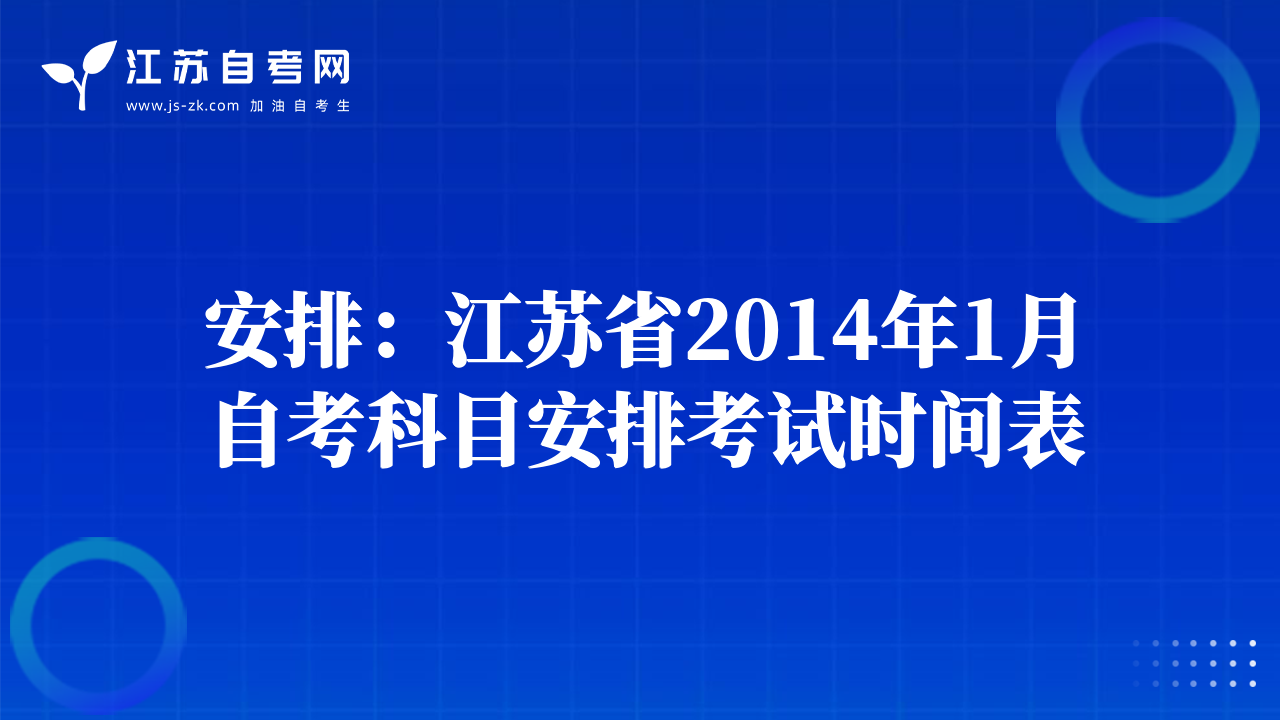 江苏自考网
www.js-zk.com 加油自考生

安排：江苏省2014年1月自考科目安排考试时间表